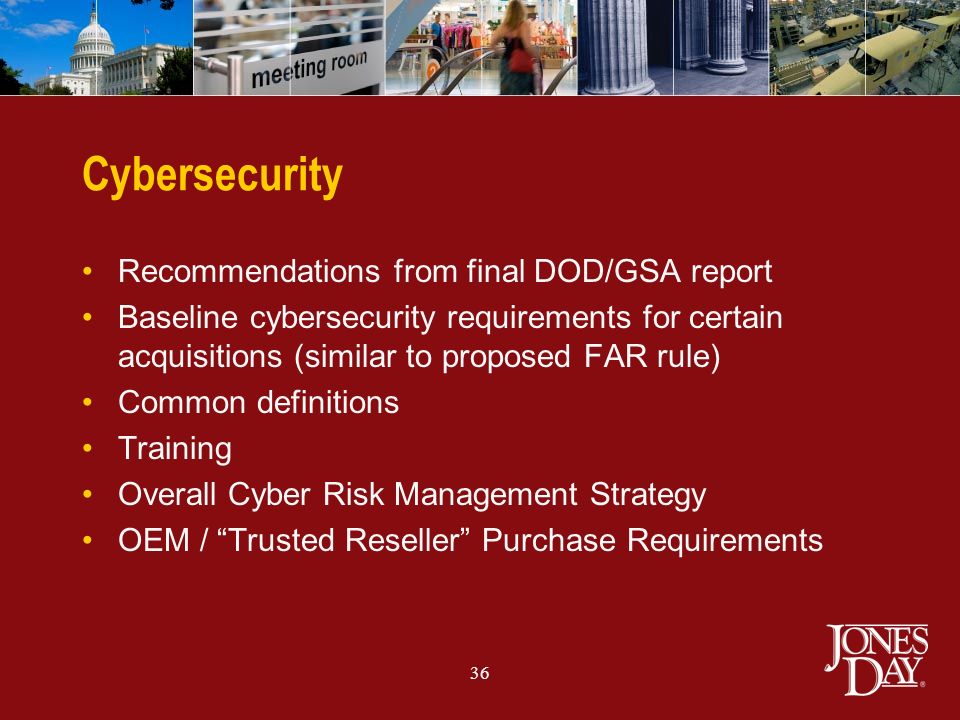 meeting room

Cybersecurity

• Recommendations from final DOD/GSA report
• Baseline cybersecurity requirements for certain acquisitions (similar to proposed FAR rule)
• Common definitions
• Training
• Overall Cyber Risk Management Strategy
• OEM / “Trusted Reseller” Purchase Requirements

36

JONES DAY®